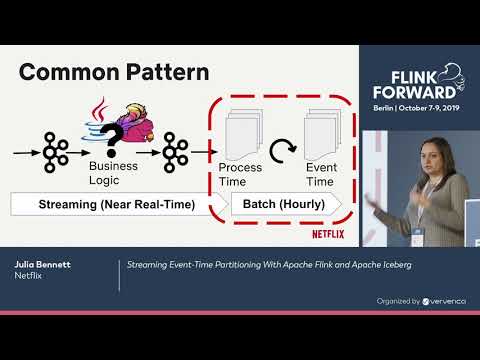 Common Pattern

?

Business Logic

Process Time

Event Time

Streaming (Near Real-Time)

Batch (Hourly)

NETFLIX

FLINK FORWARD
Berlin | October 7-9, 2019

Julia Bennett
Netflix

Streaming Event-Time Partitioning With Apache Flink and Apache Iceberg

Organized by ververica